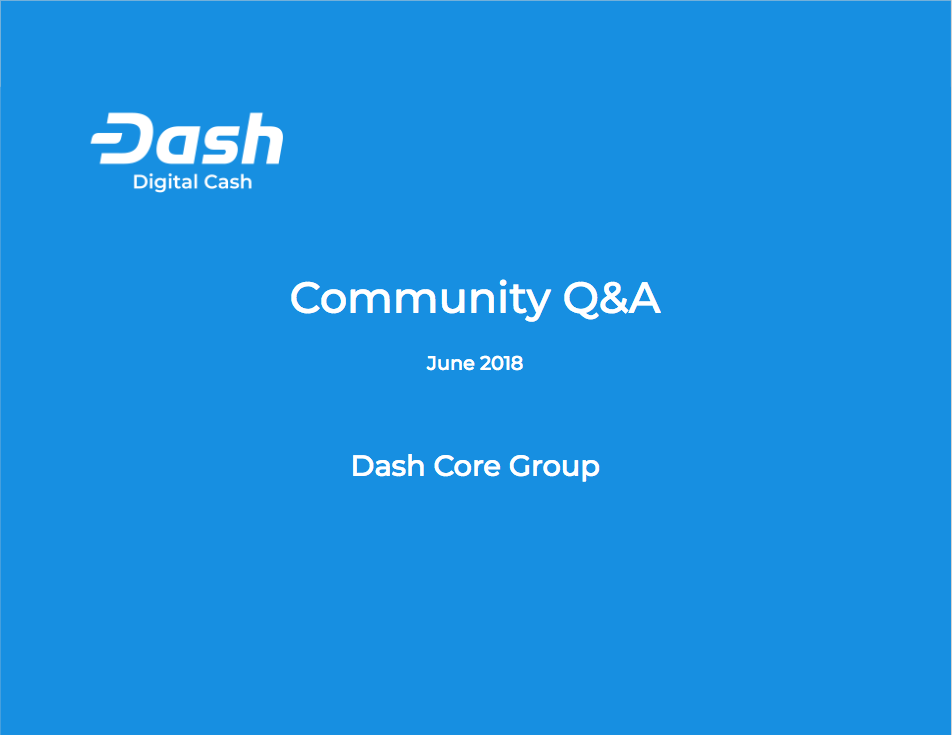 Dash
Digital Cash

Community Q&A

June 2018

Dash Core Group